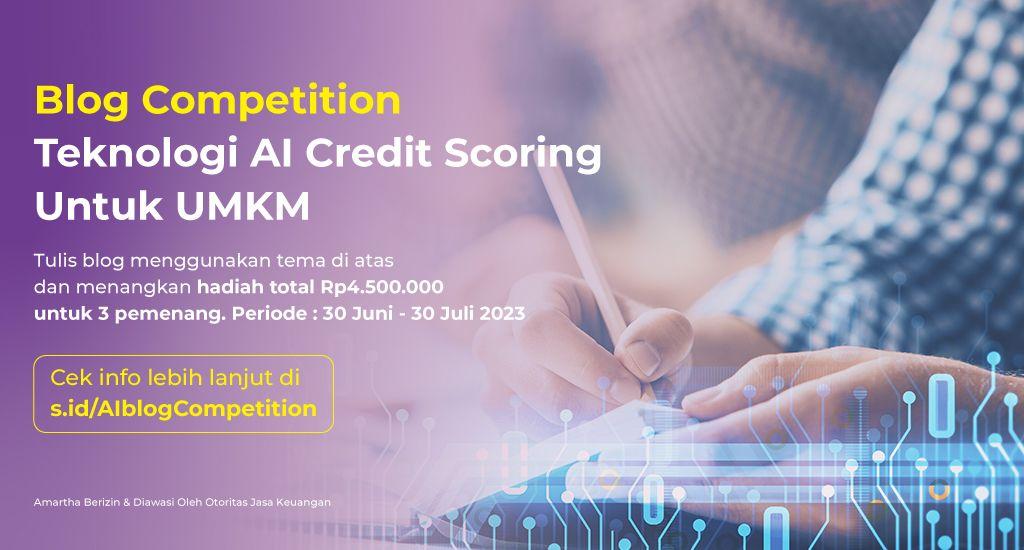 Blog Competition
Teknologi AI Credit Scoring Untuk UMKM

Tulis blog menggunakan tema di atas dan menangkan hadiah total Rp4.500.000 untuk 3 pemenang. Periode : 30 Juni - 30 Juli 2023

Cek info lebih lanjut di s.id/AIblogCompetition

Amartha Berizin & Diawasi Oleh Otoritas Jasa Keuangan